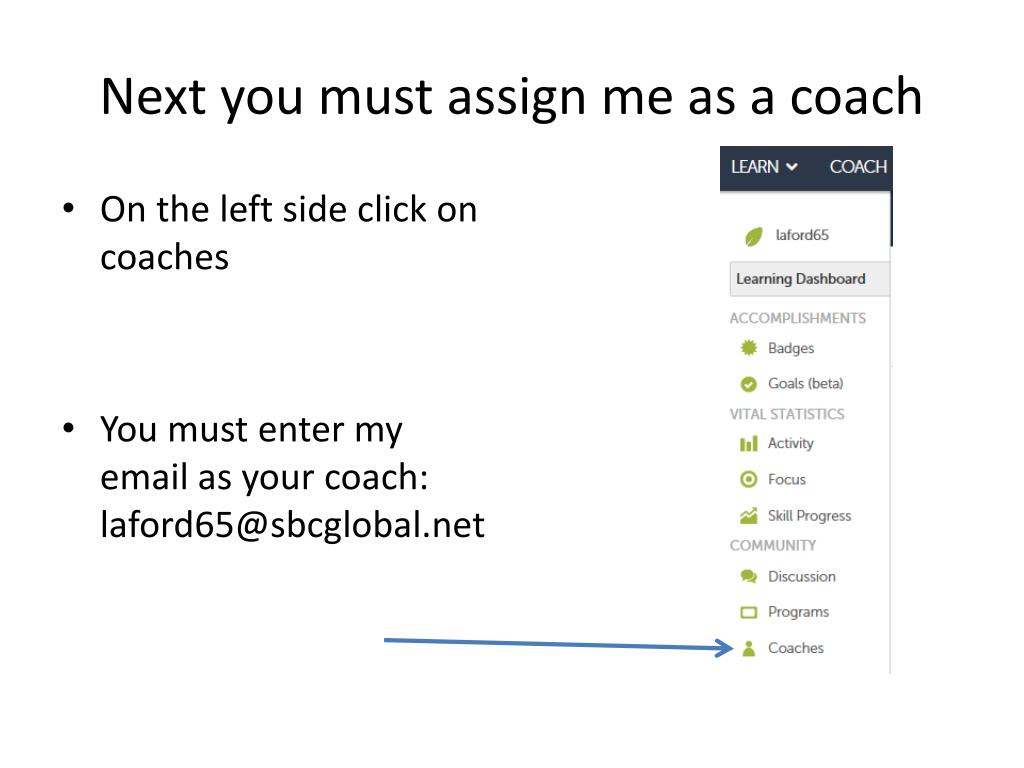 Next you must assign me as a coach

• On the left side click on coaches

• You must enter my email as your coach: laford65@sbcglobal.net

LEARN COACH

laford65

Learning Dashboard

ACCOMPLISHMENTS

Badges

Goals (beta)

VITAL STATISTICS

Activity

Focus

Skill Progress

COMMUNITY

Discussion

Programs

Coaches